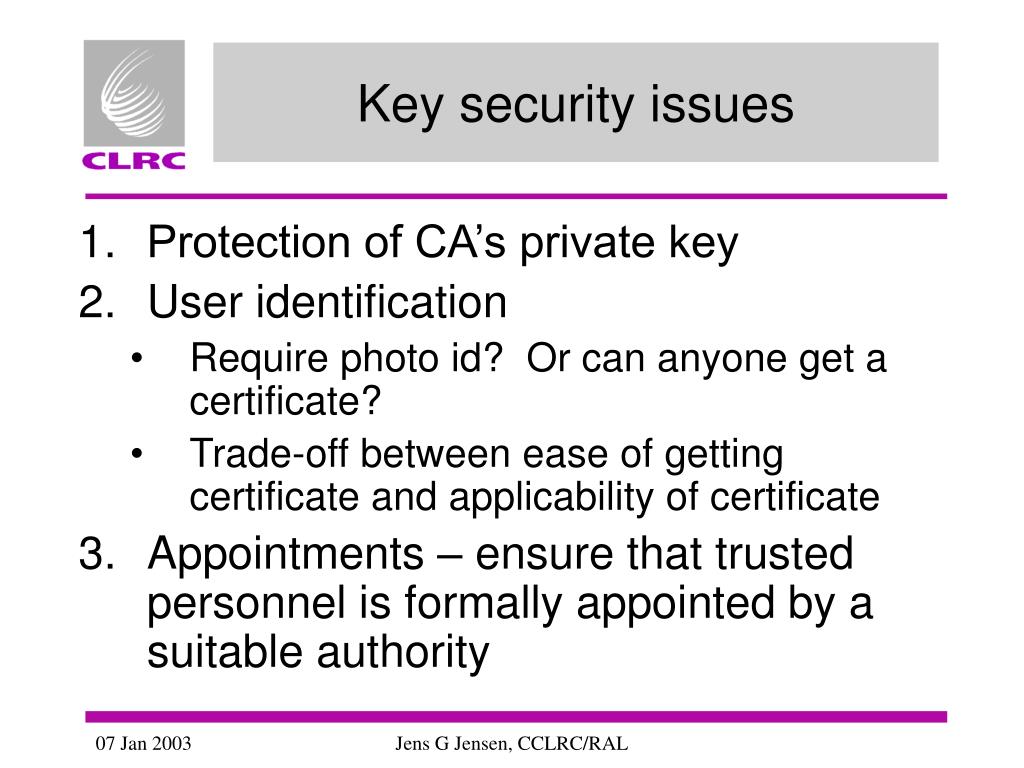 CLRC

Key security issues

1. Protection of CA’s private key
2. User identification
• Require photo id? Or can anyone get a certificate?
• Trade-off between ease of getting certificate and applicability of certificate
3. Appointments – ensure that trusted personnel is formally appointed by a suitable authority

07 Jan 2003

Jens G Jensen, CCLRC/RAL